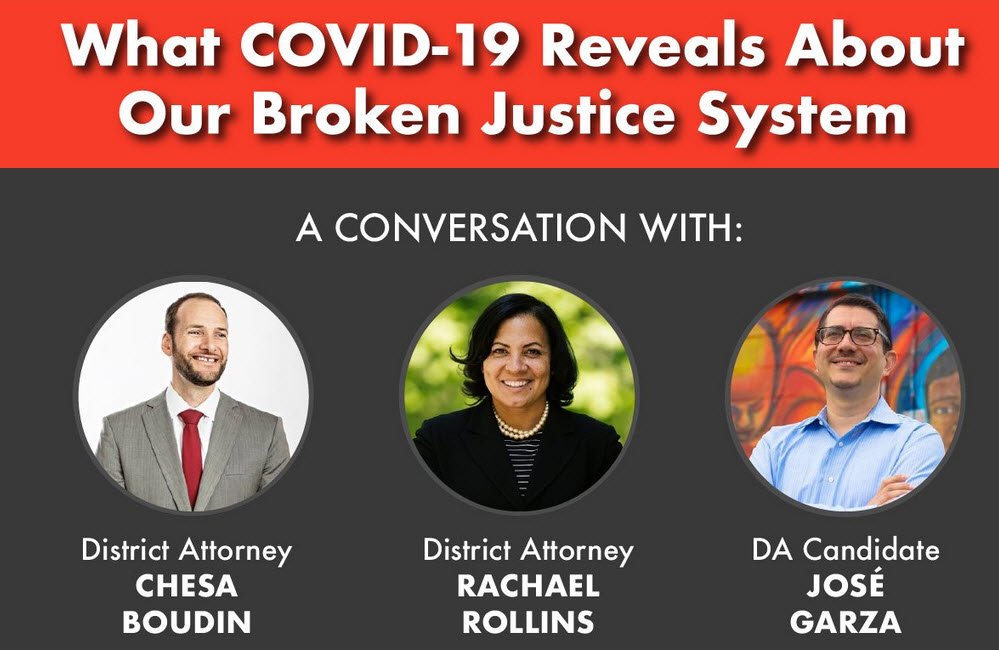 What COVID-19 Reveals About Our Broken Justice System

A CONVERSATION WITH:

District Attorney
CHESA BOUDIN

District Attorney
RACHAEL ROLLINS

DA Candidate
JOSÉ GARZA